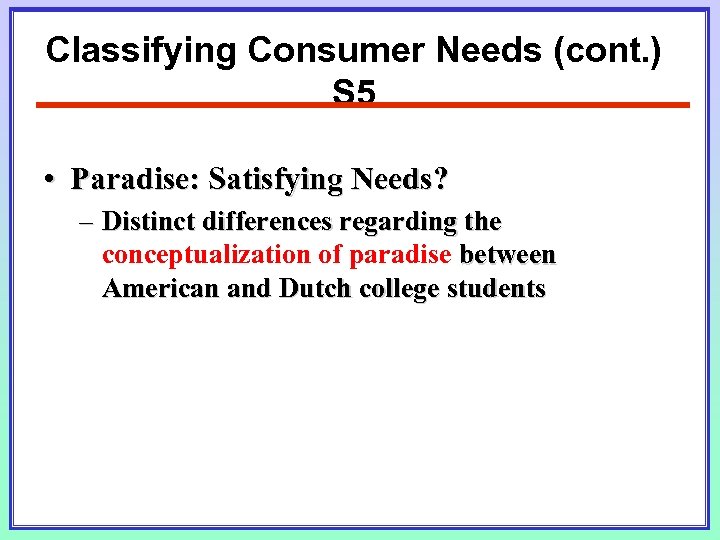 Classifying Consumer Needs (cont.) S5

• Paradise: Satisfying Needs?

– Distinct differences regarding the conceptualization of paradise between American and Dutch college students